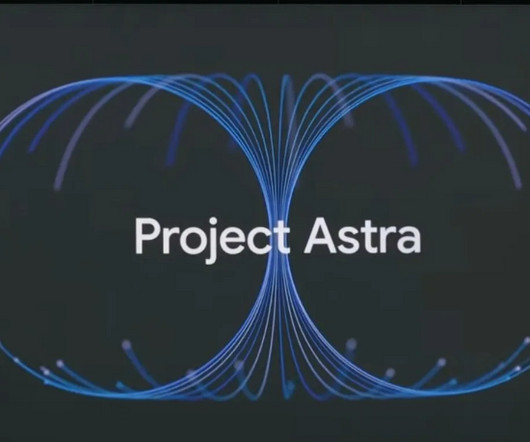 Project Astra